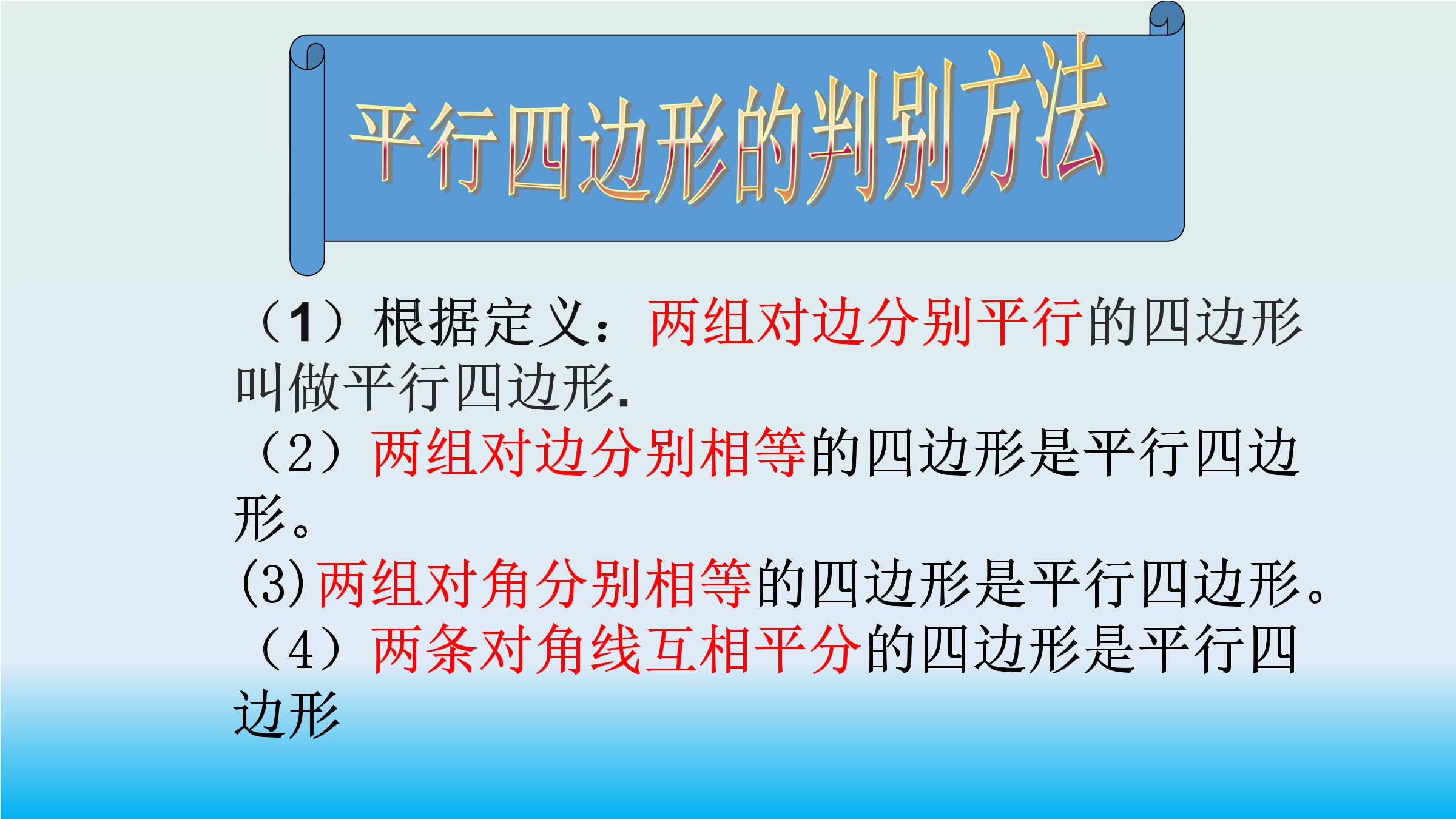 平行四边形的判别方法

（1）根据定义：两组对边分别平行的四边形叫做平行四边形.

（2）两组对边分别相等的四边形是平行四边形。

(3)两组对角分别相等的四边形是平行四边形。

（4）两条对角线互相平分的四边形是平行四边形